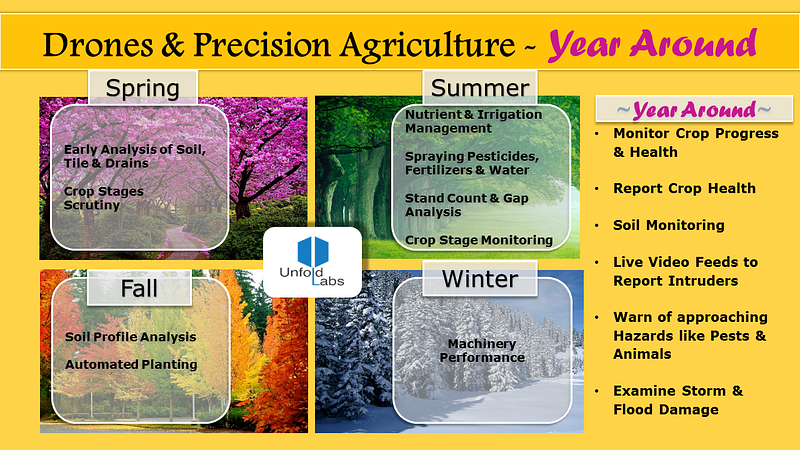 Drones & Precision Agriculture ~ Year Around

Spring

Early Analysis of Soil, Tile & Drains

Crop Stages Scrutiny

Summer

Nutrient & Irrigation Management

Spraying Pesticides, Fertilizers & Water

Stand Count & Gap Analysis

Crop Stage Monitoring

Unfold Labs

Fall

Soil Profile Analysis

Automated Planting

Winter

Machinery Performance

~Year Around~

• Monitor Crop Progress & Health

• Report Crop Health

• Soil Monitoring

• Live Video Feeds to Report Intruders

• Warn of approaching Hazards like Pests & Animals

• Examine Storm & Flood Damage